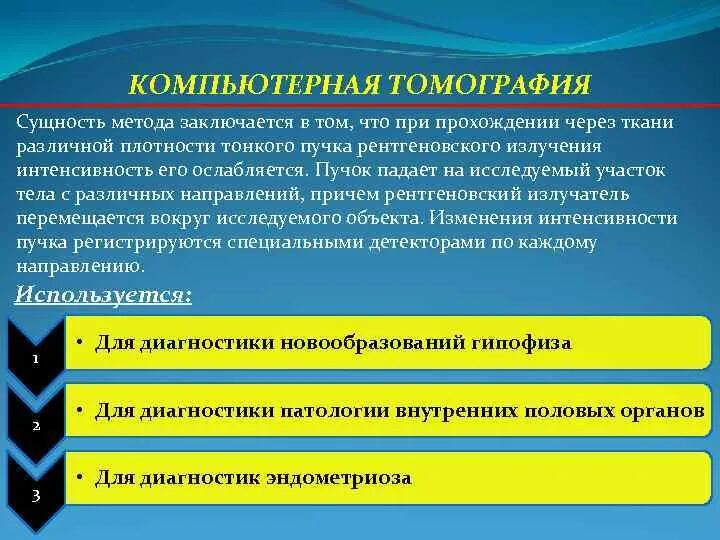 КОМПЬЮТЕРНАЯ ТОМОГРАФИЯ

Сущность метода заключается в том, что при прохождении через ткани различной плотности тонкого пучка рентгеновского излучения интенсивность его ослабляется. Пучок падает на исследуемый участок тела с различных направлений, причем рентгеновский излучатель перемещается вокруг исследуемого объекта. Изменения интенсивности пучка регистрируются специальными детекторами по каждому направлению.

Используется:

1

• Для диагностики новообразований гипофиза

2

• Для диагностики патологии внутренних половых органов

3

• Для диагностик эндометриоза